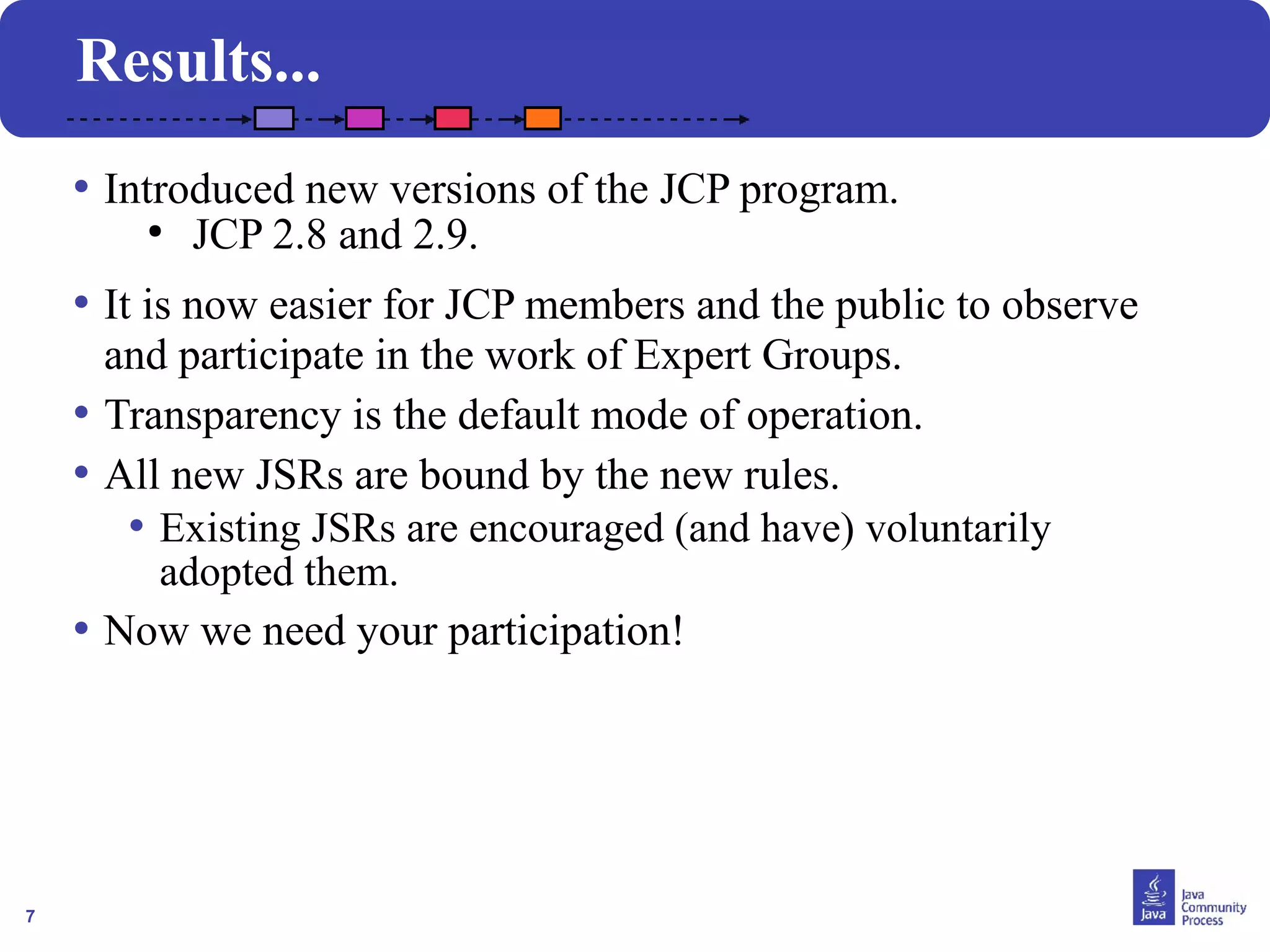 Results...

• Introduced new versions of the JCP program.
  • JCP 2.8 and 2.9.

• It is now easier for JCP members and the public to observe and participate in the work of Expert Groups.

• Transparency is the default mode of operation.

• All new JSRs are bound by the new rules.
  • Existing JSRs are encouraged (and have) voluntarily adopted them.

• Now we need your participation!

7

Java

Java Community Process